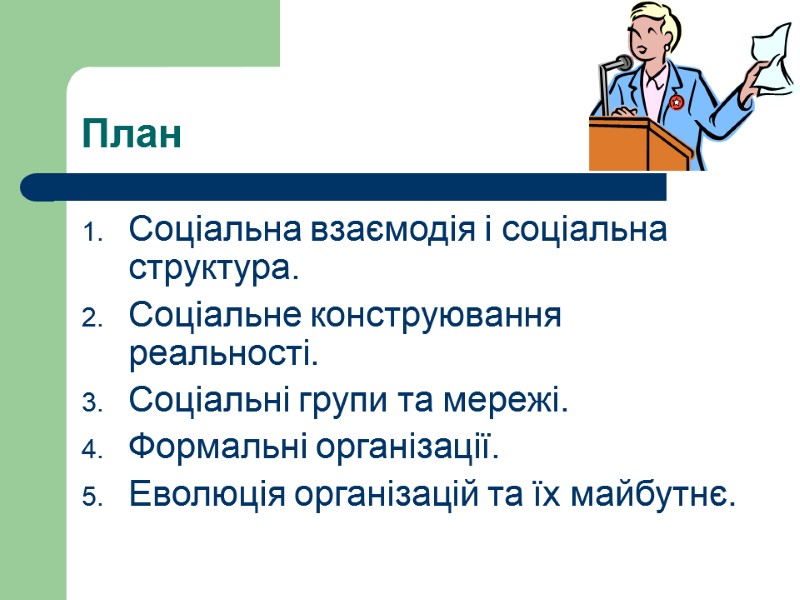 План

1. Соціальна взаємодія і соціальна структура.
2. Соціальне конструювання реальності.
3. Соціальні групи та мережі.
4. Формальні організації.
5. Еволюція організацій та їх майбутнє.